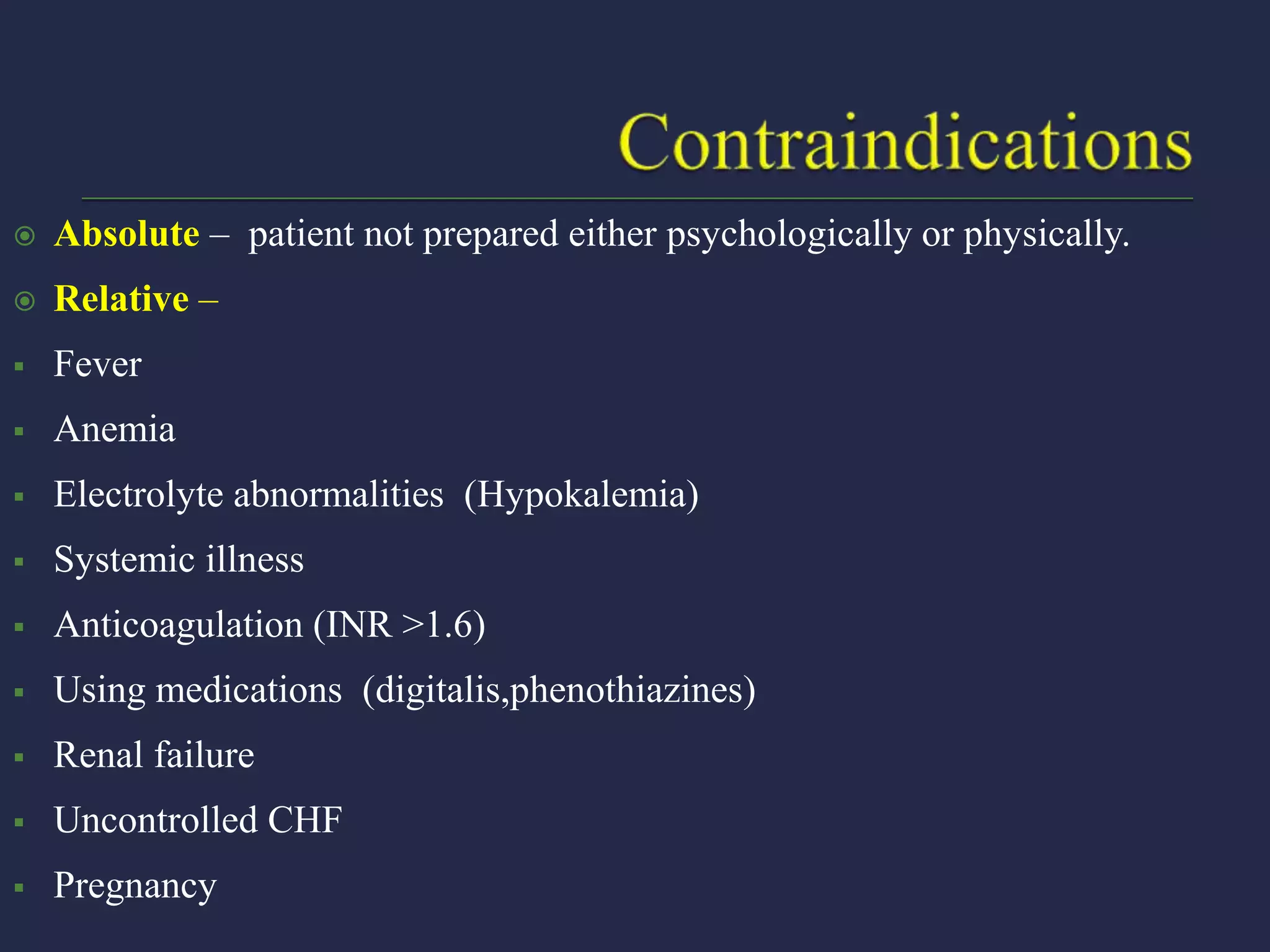 Contraindications

Absolute – patient not prepared either psychologically or physically.

Relative –

Fever

Anemia

Electrolyte abnormalities (Hypokalemia)

Systemic illness

Anticoagulation (INR >1.6)

Using medications (digitalis,phenothiazines)

Renal failure

Uncontrolled CHF

Pregnancy